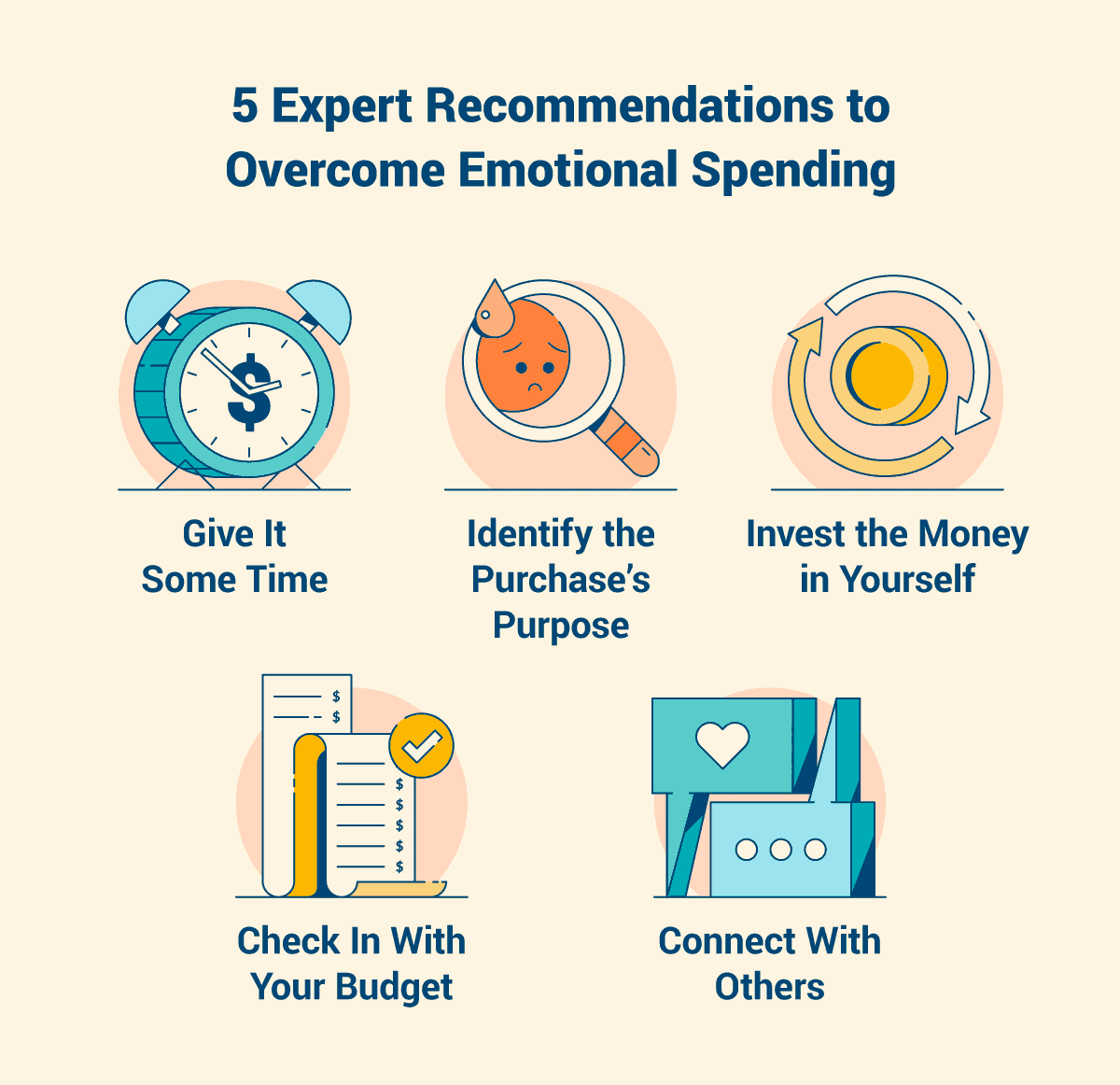 5 Expert Recommendations to Overcome Emotional Spending

$

Give It Some Time

Identify the Purchase's Purpose

Invest the Money in Yourself

$
$
$
$
$
$
$

Check In With Your Budget

Connect With Others